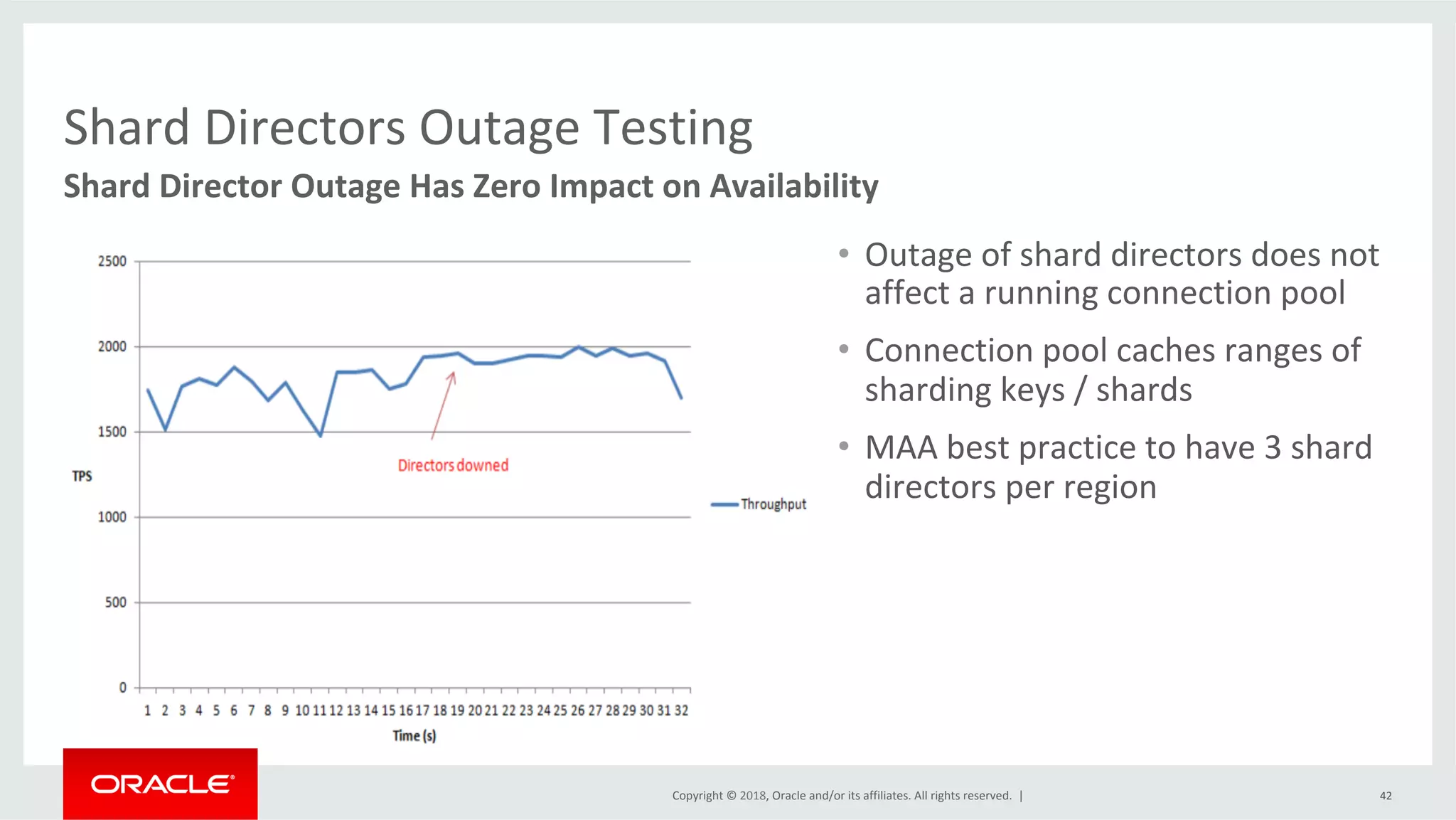 Shard Directors Outage Testing

Shard Director Outage Has Zero Impact on Availability

2500
2000
1500
1000
500
0
TPS
Directors downed
Throughput
1 2 3 4 5 6 7 8 9 10 11 12 13 14 15 16 17 18 19 20 21 22 23 24 25 26 27 28 29 30 31 32
Time (s)

• Outage of shard directors does not affect a running connection pool
• Connection pool caches ranges of sharding keys / shards
• MAA best practice to have 3 shard directors per region

ORACLE
Copyright © 2018, Oracle and/or its affiliates. All rights reserved. |
42